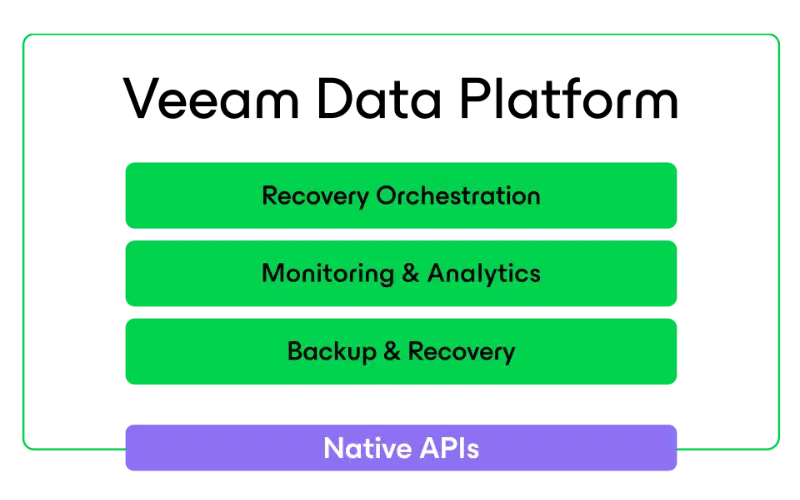 Veeam Data Platform

Recovery Orchestration

Monitoring & Analytics

Backup & Recovery

Native APIs